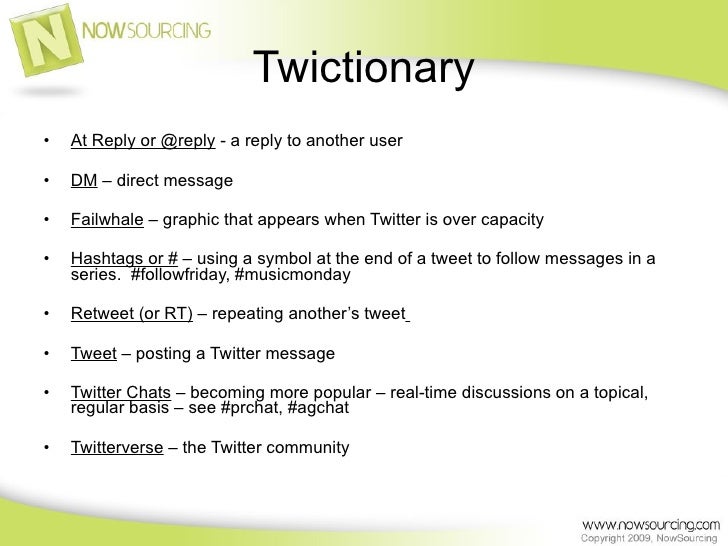 N NOWSOURCING

Twictionary

• At Reply or @reply - a reply to another user

• DM – direct message

• Failwhale – graphic that appears when Twitter is over capacity

• Hashtags or # – using a symbol at the end of a tweet to follow messages in a series. #followfriday, #musicmonday

• Retweet (or RT) – repeating another's tweet

• Tweet – posting a Twitter message

• Twitter Chats – becoming more popular – real-time discussions on a topical, regular basis – see #prchat, #agchat

• Twitterverse – the Twitter community

www.nowsourcing.com
Copyright 2009, NowSourcing